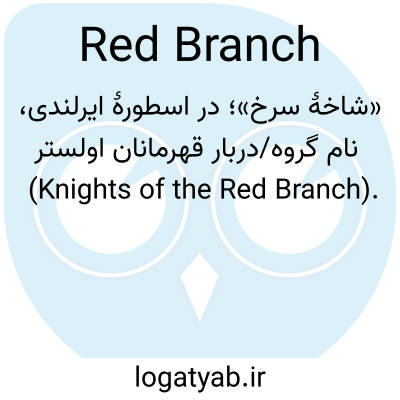 Red Branch

«شاخهٔ سرخ»؛ در اسطورهٔ ایرلندی، نام گروه/دربار قهرمانان اولستر (Knights of the Red Branch).

logatyab.ir